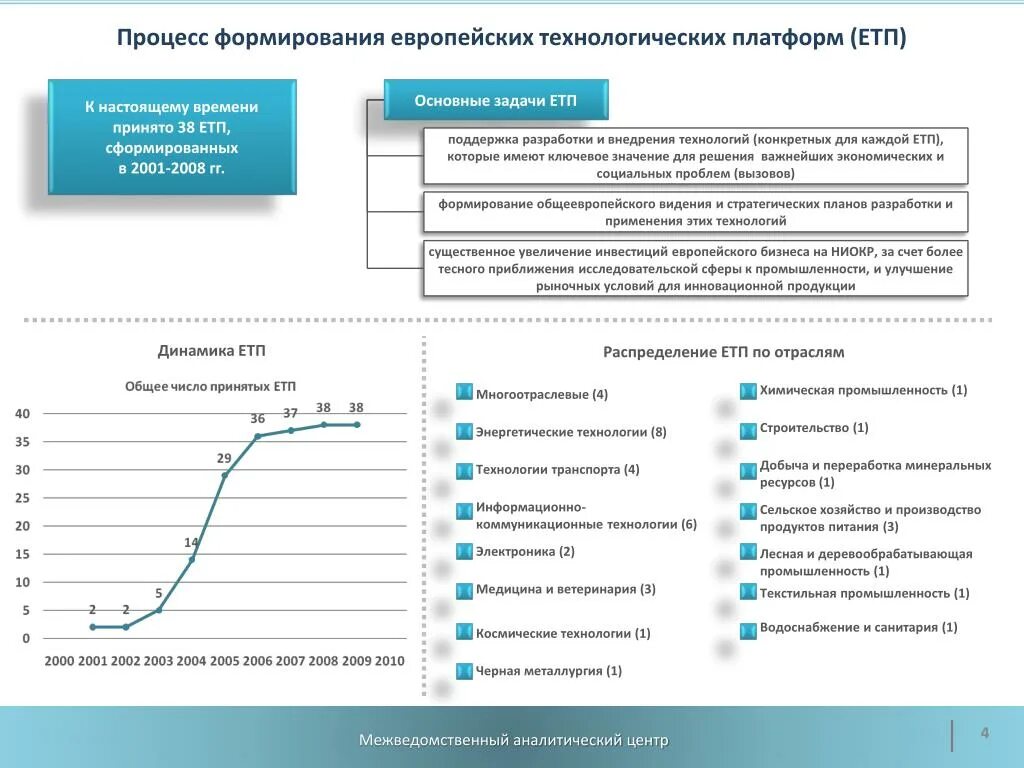 Процесс формирования европейских технологических платформ (ЕТП)

К настоящему времени принято 38 ЕТП, сформированных в 2001-2008 гг.

Основные задачи ЕТП

поддержка разработки и внедрения технологий (конкретных для каждой ЕТП), которые имеют ключевое значение для решения важнейших экономических и социальных проблем (вызовов)

формирование общеевропейского видения и стратегических планов разработки и применения этих технологий

существенное увеличение инвестиций европейского бизнеса на НИОКР, за счет более тесного приближения исследовательской сферы к промышленности, и улучшение рыночных условий для инновационной продукции

Динамика ЕТП

Общее число принятых ЕТП

40
35
30
25
20
15
10
5
0

2 2 5 14 29 36 37 38 38

2000 2001 2002 2003 2004 2005 2006 2007 2008 2009 2010

Распределение ЕТП по отраслям

Многоотраслевые (4)
Энергетические технологии (8)
Технологии транспорта (4)
Информационно-коммуникационные технологии (6)
Электроника (2)
Медицина и ветеринария (3)
Космические технологии (1)
Черная металлургия (1)

Химическая промышленность (1)
Строительство (1)
Добыча и переработка минеральных ресурсов (1)
Сельское хозяйство и производство продуктов питания (3)
Лесная и деревообрабатывающая промышленность (1)
Текстильная промышленность (1)
Водоснабжение и санитария (1)

Межведомственный аналитический центр

4